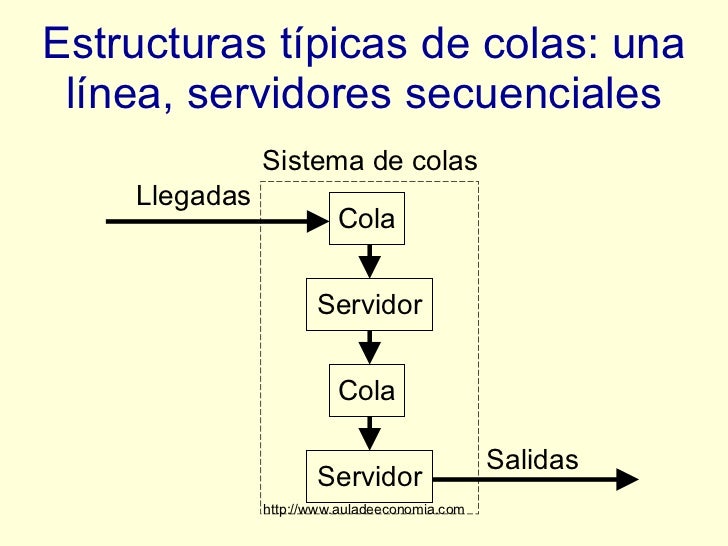 Estructuras típicas de colas: una línea, servidores secuenciales

Sistema de colas

Llegadas

Cola

Servidor

Cola

Servidor

Salidas

http://www.auladeeconomia.com